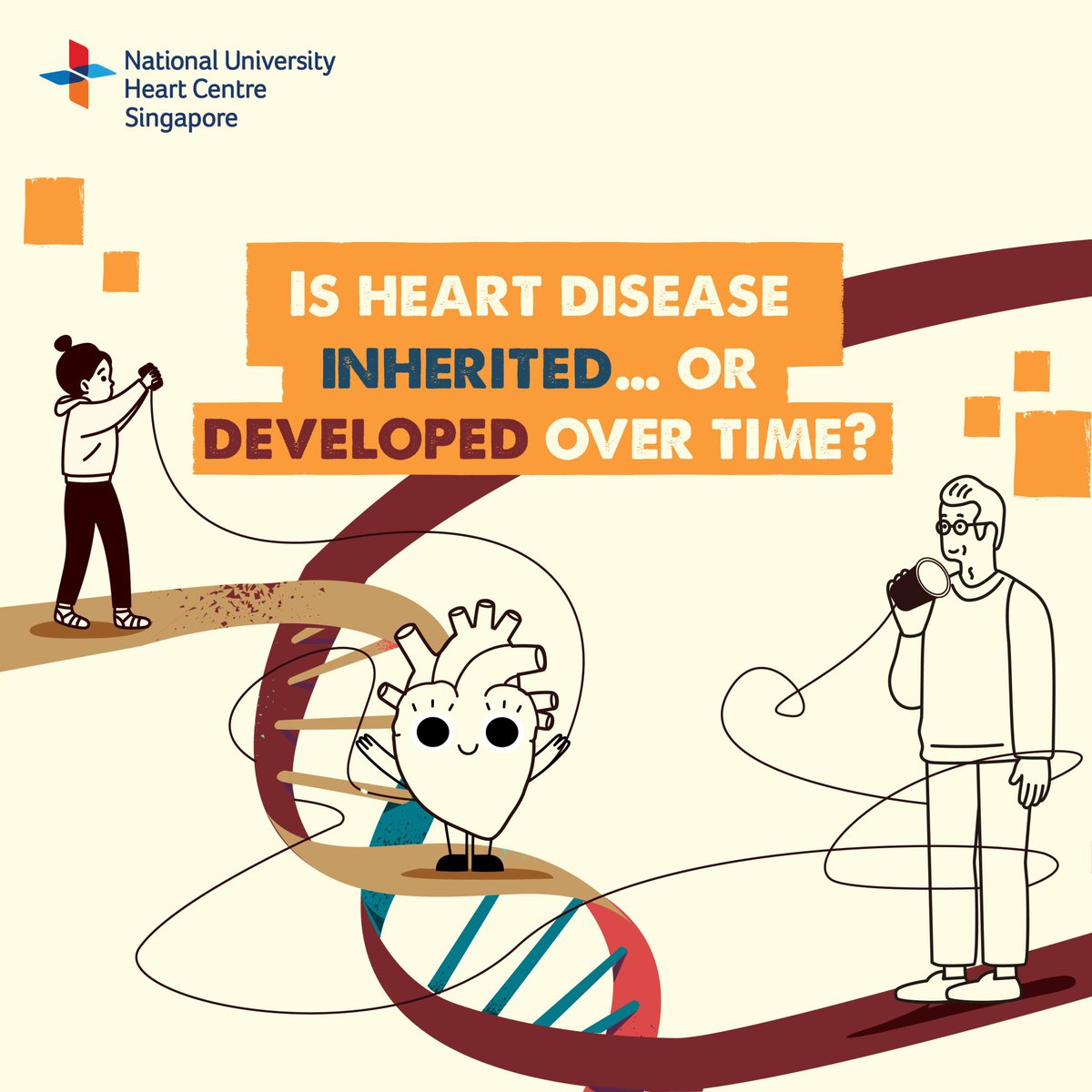 National University Heart Centre Singapore

IS HEART DISEASE INHERITED... OR DEVELOPED OVER TIME?